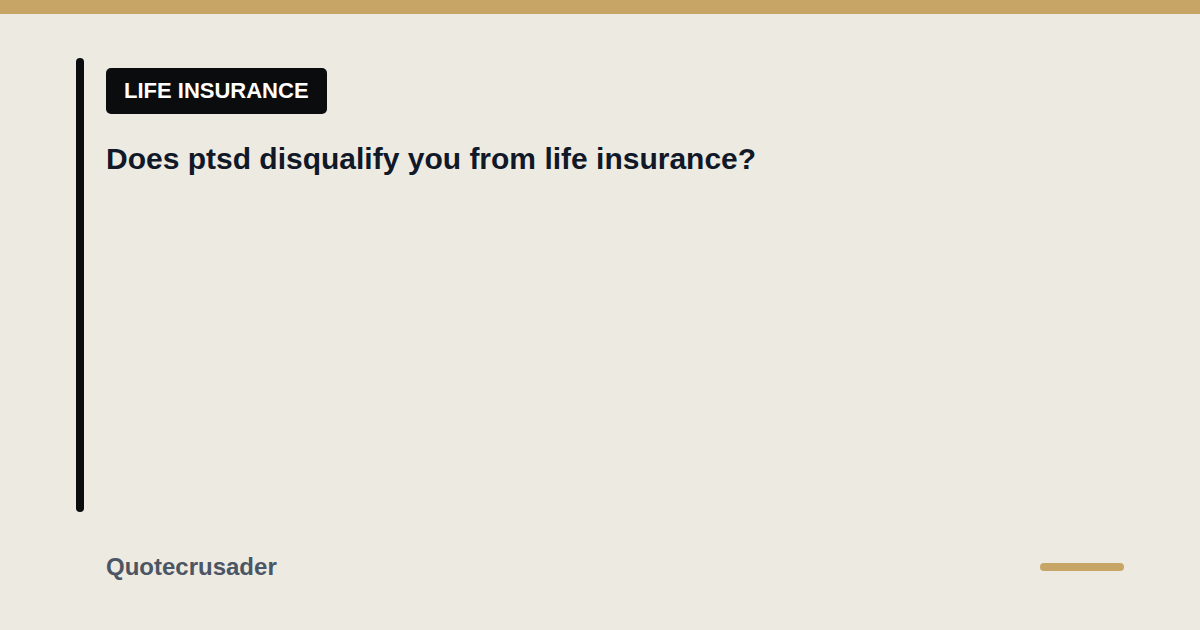 LIFE INSURANCE

Does ptsd disqualify you from life insurance?

Quotecrusader